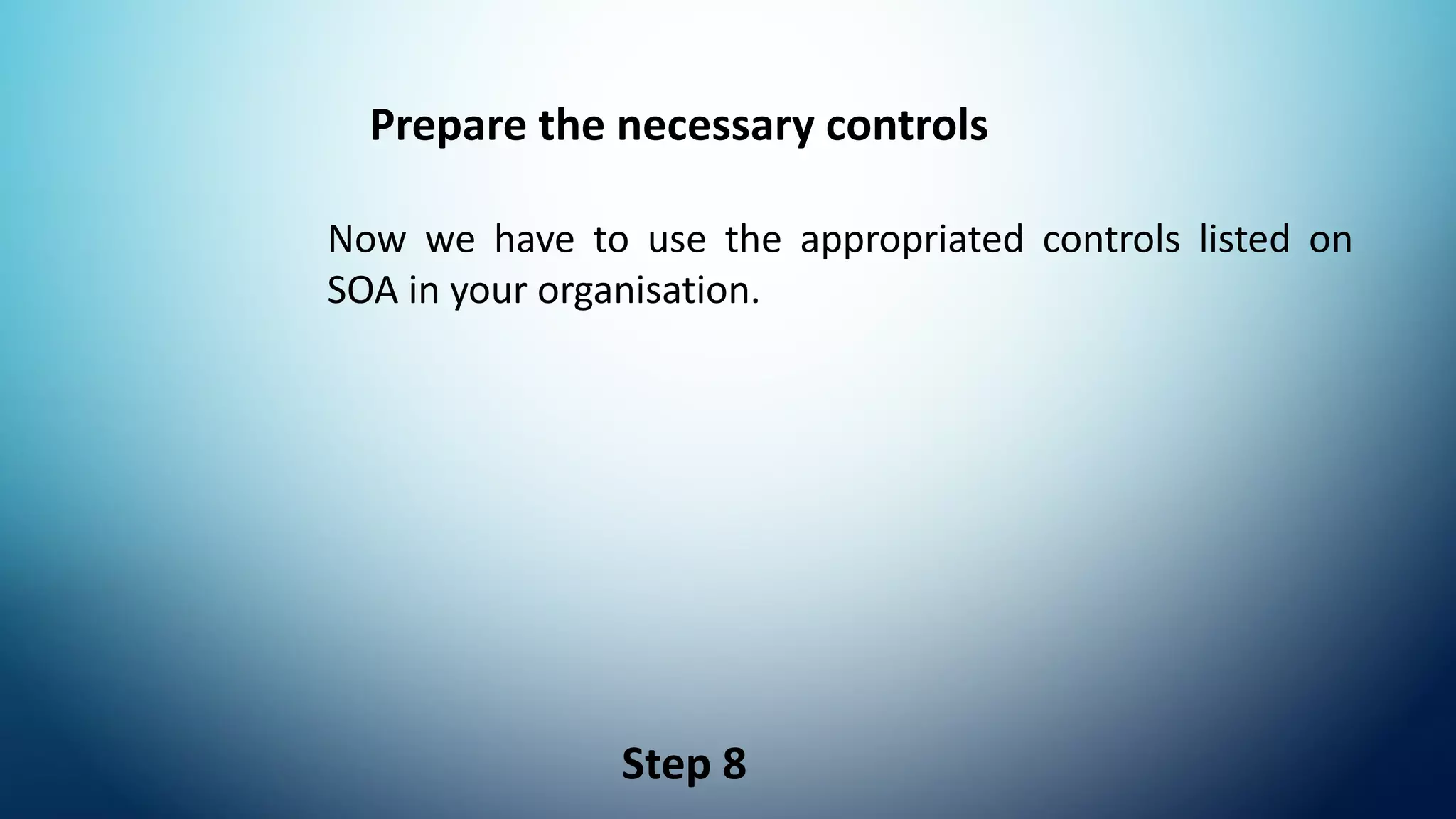 Prepare the necessary controls

Now we have to use the appropriated controls listed on SOA in your organisation.

Step 8